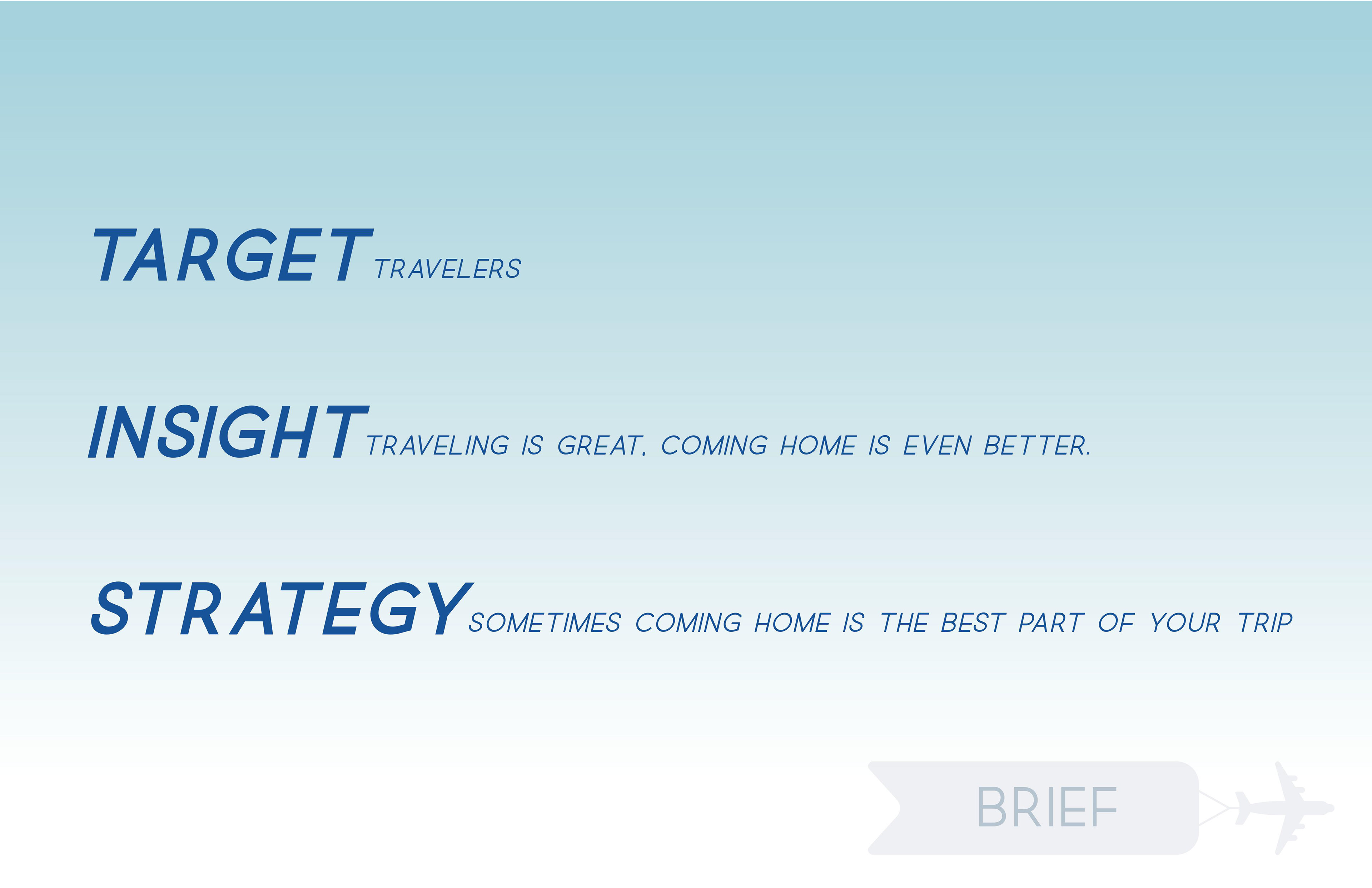 TARGET TRAVELERS

INSIGHT TRAVELING IS GREAT, COMING HOME IS EVEN BETTER.

STRATEGY SOMETIMES COMING HOME IS THE BEST PART OF YOUR TRIP

BRIEF